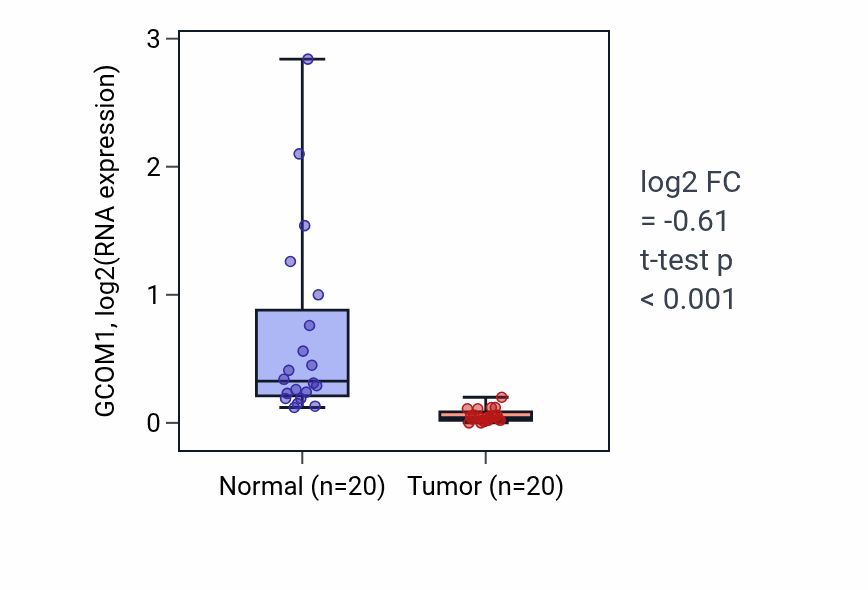 GCOM1, log2(RNA expression)

3
2
1
0

Normal (n=20)
Tumor (n=20)

log2 FC
= -0.61
t-test p
< 0.001